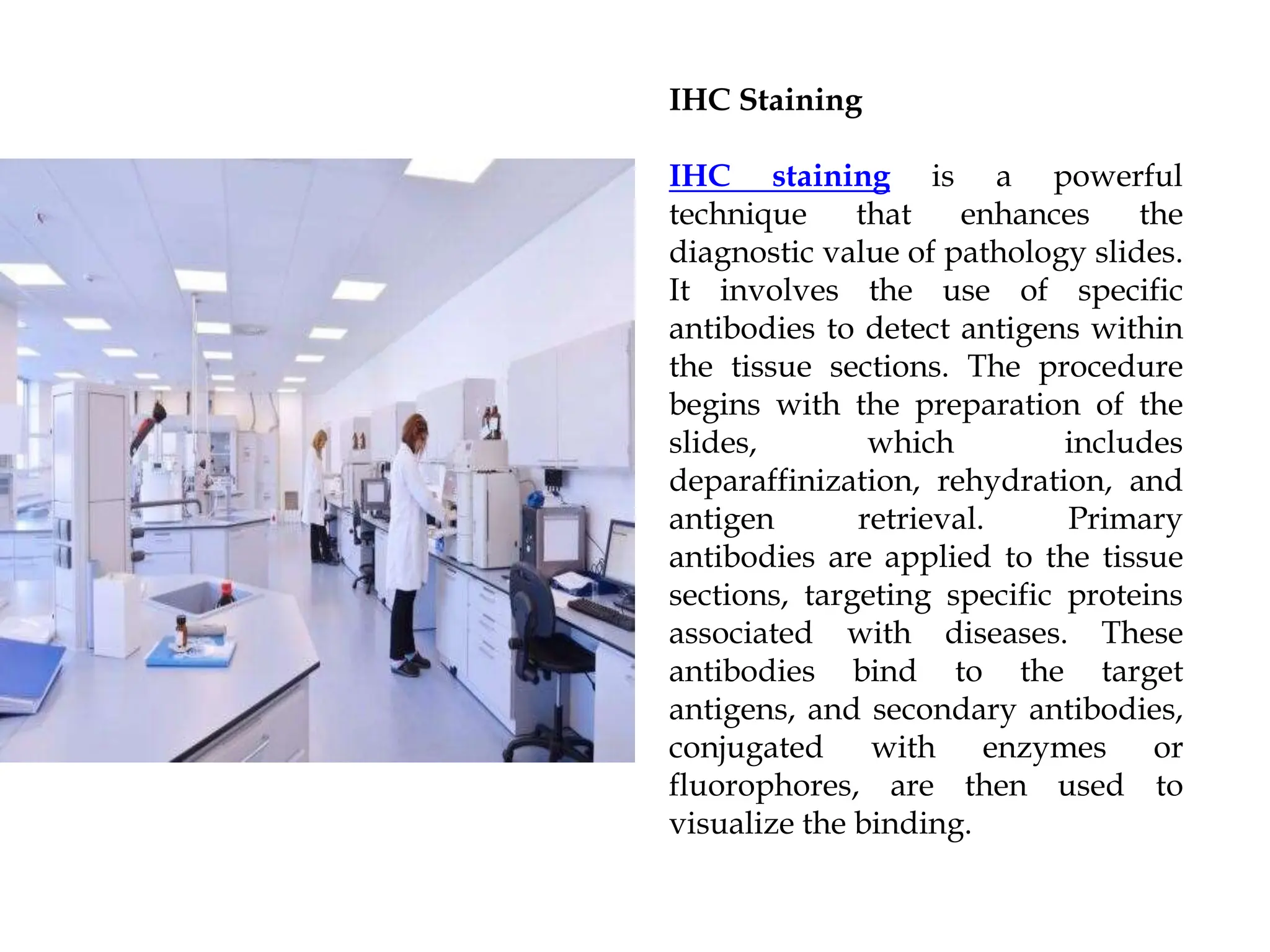 IHC Staining

IHC staining is a powerful technique that enhances the diagnostic value of pathology slides. It involves the use of specific antibodies to detect antigens within the tissue sections. The procedure begins with the preparation of the slides, which includes deparaffinization, rehydration, and antigen retrieval. Primary antibodies are applied to the tissue sections, targeting specific proteins associated with diseases. These antibodies bind to the target antigens, and secondary antibodies, conjugated with enzymes or fluorophores, are then used to visualize the binding.